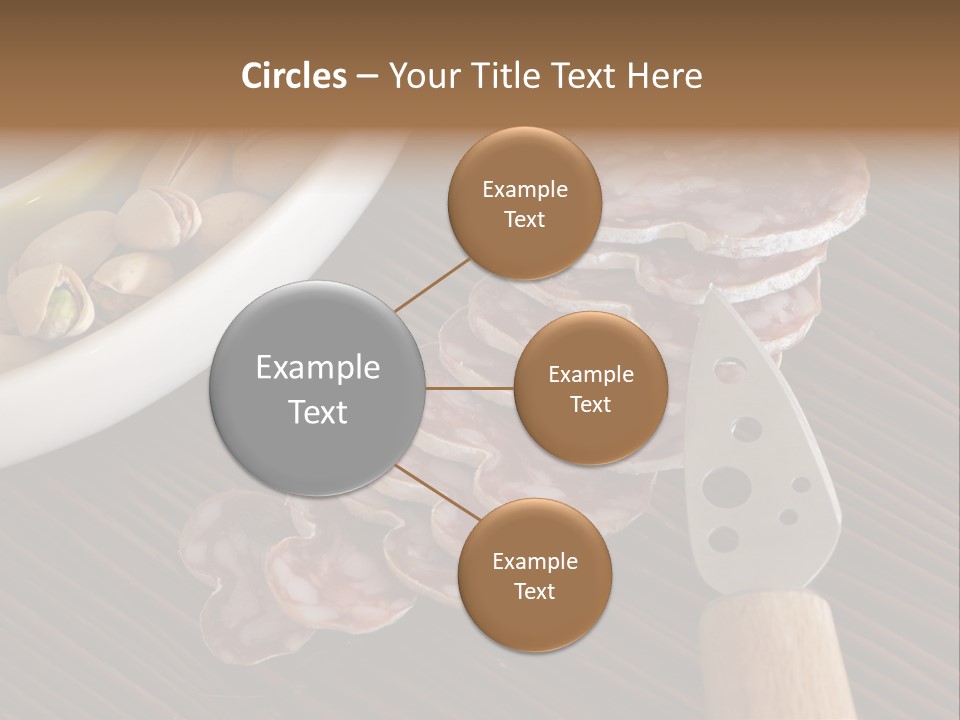 Circles – Your Title Text Here

Example Text

Example Text

Example Text

Example Text